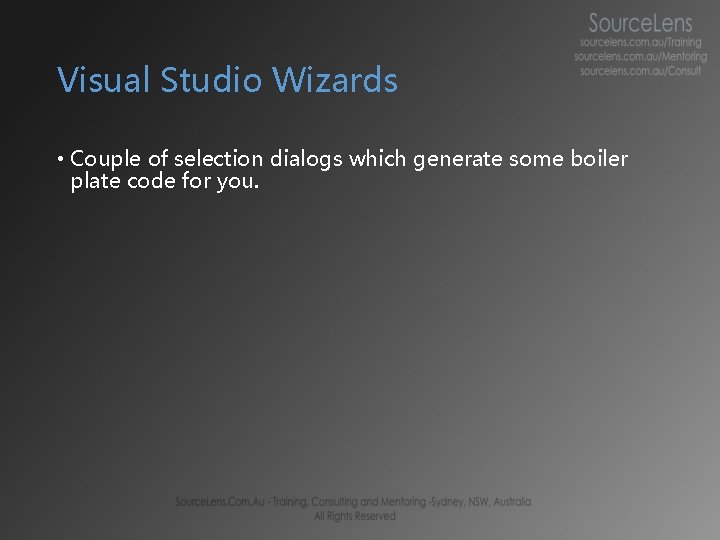 SourceLens
sourcelens.com.au/Training
sourcelens.com.au/Mentoring
sourcelens.com.au/Consult

Visual Studio Wizards

• Couple of selection dialogs which generate some boiler plate code for you.

SourceLens.Com.Au - Training, Consulting and Mentoring -Sydney, NSW, Australia
All Rights Reserved